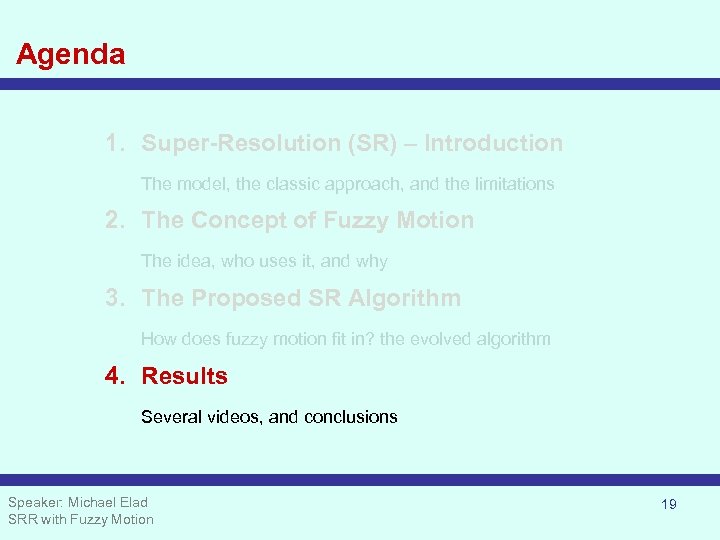 Agenda

1. Super-Resolution (SR) – Introduction

The model, the classic approach, and the limitations

2. The Concept of Fuzzy Motion

The idea, who uses it, and why

3. The Proposed SR Algorithm

How does fuzzy motion fit in? the evolved algorithm

4. Results

Several videos, and conclusions

Speaker: Michael Elad
SRR with Fuzzy Motion

19